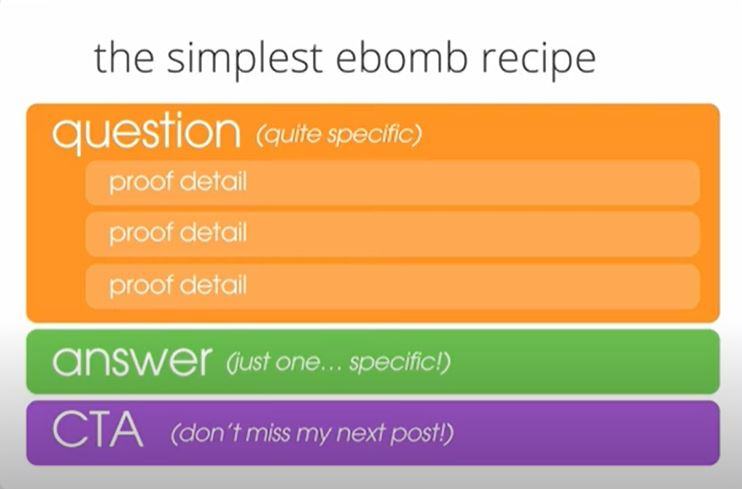 the simplest ebomb recipe

question (quite specific)

proof detail

proof detail

proof detail

answer (just one... specific!)

CTA (don't miss my next post!)